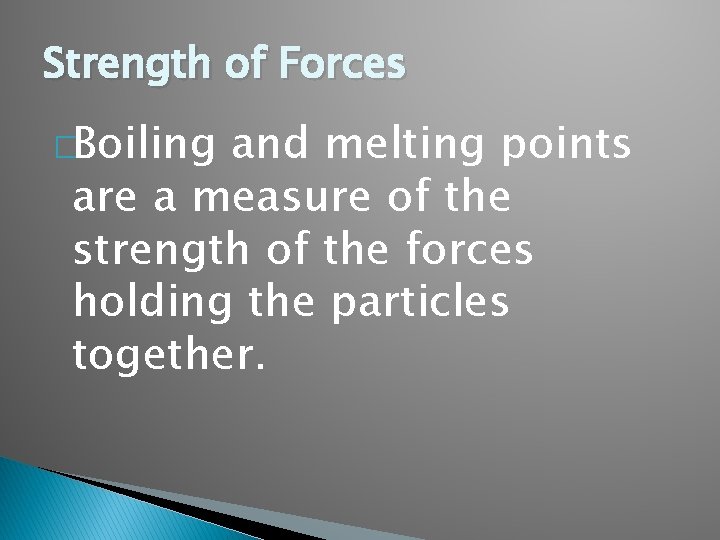 Strength of Forces

Boiling and melting points are a measure of the strength of the forces holding the particles together.